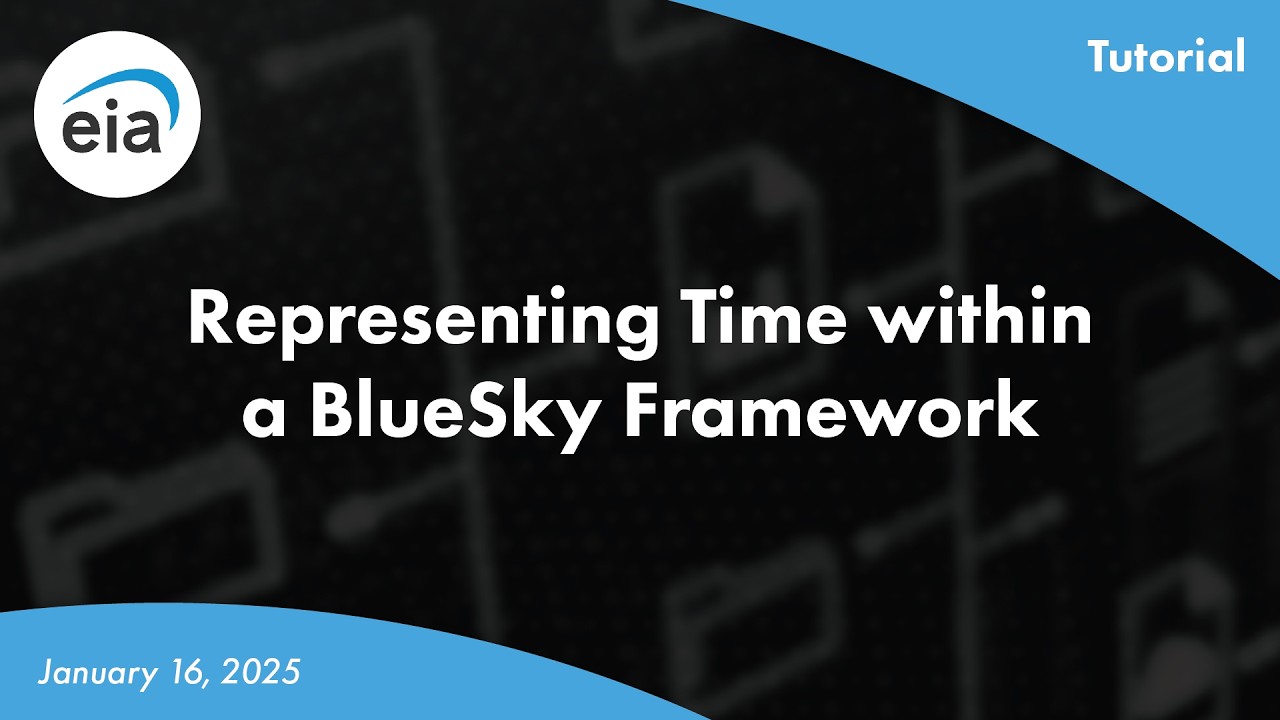 eia

Tutorial

Representing Time within a BlueSky Framework

January 16, 2025